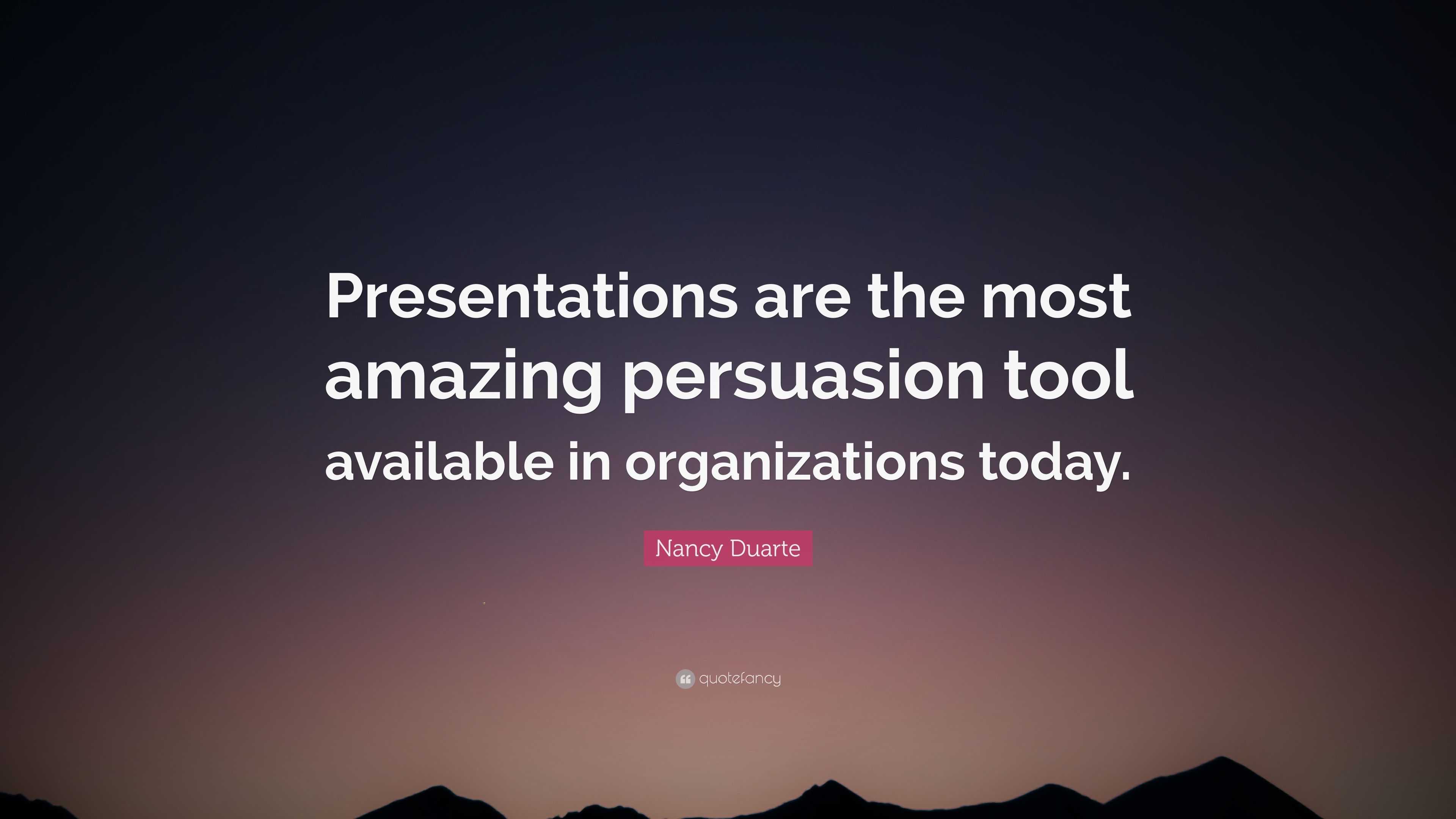 Presentations are the most amazing persuasion tool available in organizations today.

Nancy Duarte

quotefancy